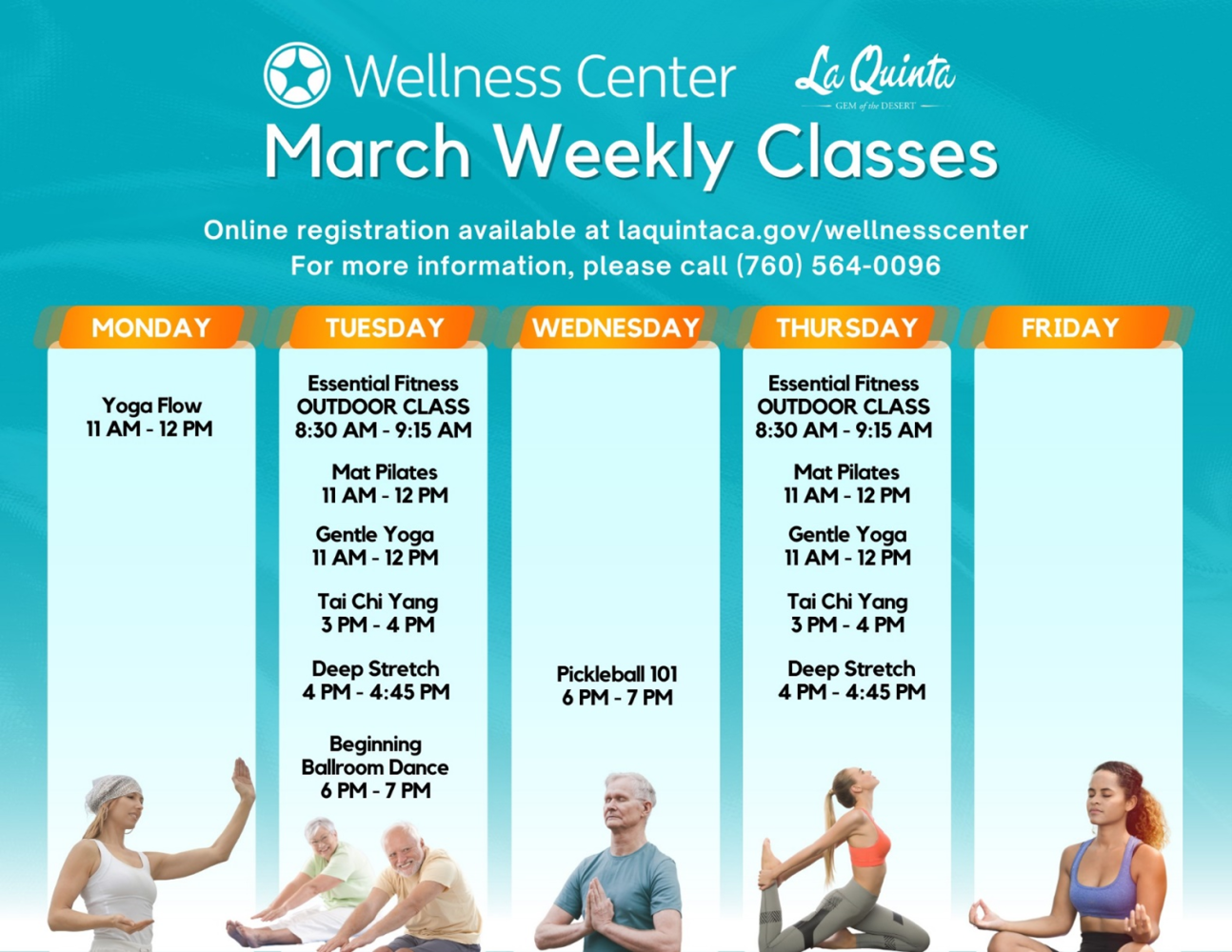 Wellness Center

La Quinta
GEM of the DESERT

March Weekly Classes

Online registration available at laquintaca.gov/wellnesscenter
For more information, please call (760) 564-0096

MONDAY

Yoga Flow
11 AM - 12 PM

TUESDAY

Essential Fitness
OUTDOOR CLASS
8:30 AM - 9:15 AM

Mat Pilates
11 AM - 12 PM

Gentle Yoga
11 AM - 12 PM

Tai Chi Yang
3 PM - 4 PM

Deep Stretch
4 PM - 4:45 PM

Beginning
Ballroom Dance
6 PM - 7 PM

WEDNESDAY

Pickleball 101
6 PM - 7 PM

THURSDAY

Essential Fitness
OUTDOOR CLASS
8:30 AM - 9:15 AM

Mat Pilates
11 AM - 12 PM

Gentle Yoga
11 AM - 12 PM

Tai Chi Yang
3 PM - 4 PM

Deep Stretch
4 PM - 4:45 PM

FRIDAY